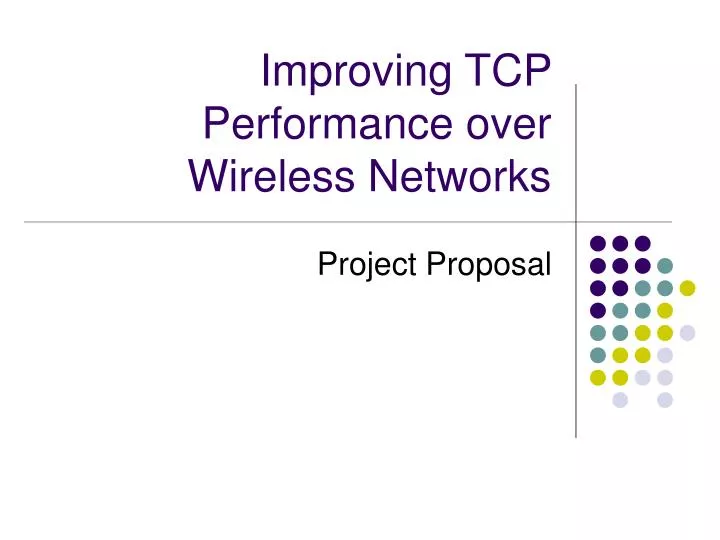 Improving TCP Performance over Wireless Networks

Project Proposal